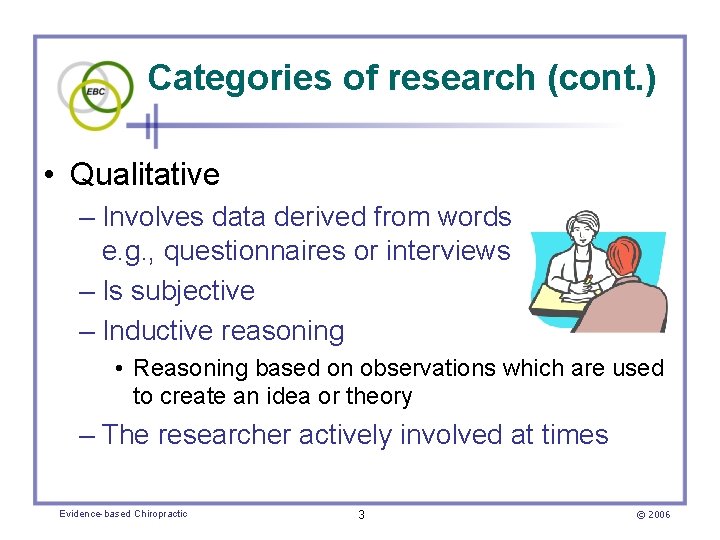 EBC

Categories of research (cont.)

• Qualitative
– Involves data derived from words e.g., questionnaires or interviews
– Is subjective
– Inductive reasoning
• Reasoning based on observations which are used to create an idea or theory
– The researcher actively involved at times

Evidence-based Chiropractic 3 © 2006